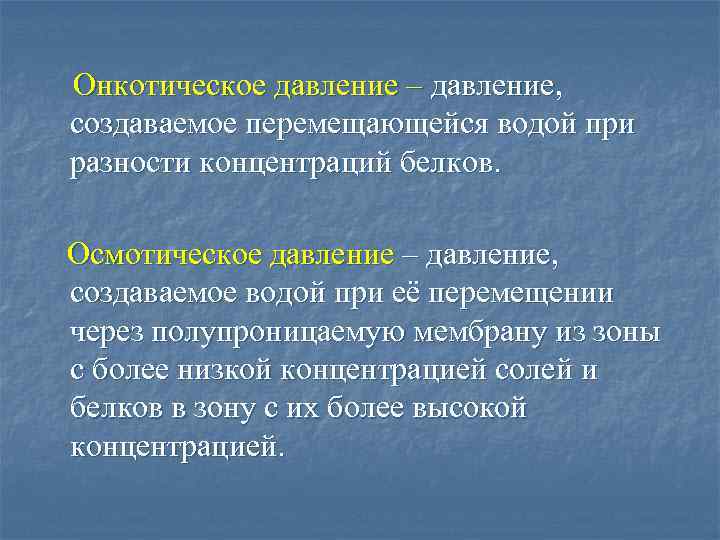 Онкотическое давление – давление, создаваемое перемещающейся водой при разности концентраций белков.

Осмотическое давление – давление, создаваемое водой при её перемещении через полупроницаемую мембрану из зоны с более низкой концентрацией солей и белков в зону с их более высокой концентрацией.